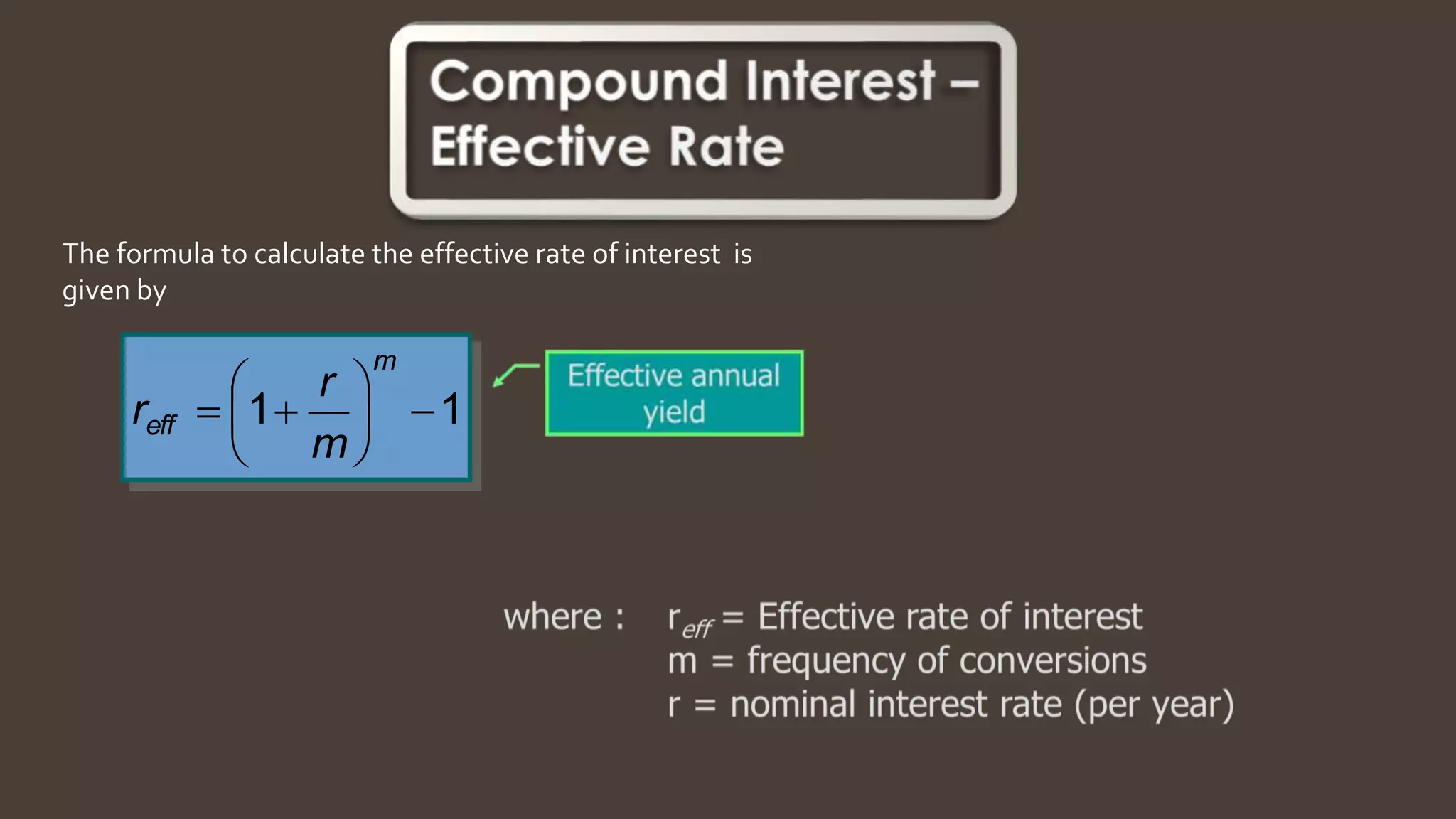 Compound Interest – Effective Rate

The formula to calculate the effective rate of interest is given by

$r_{eff} = \left(1 + \frac{r}{m}\right)^m - 1$

Effective annual yield

where : $r_{eff}$ = Effective rate of interest
m = frequency of conversions
r = nominal interest rate (per year)